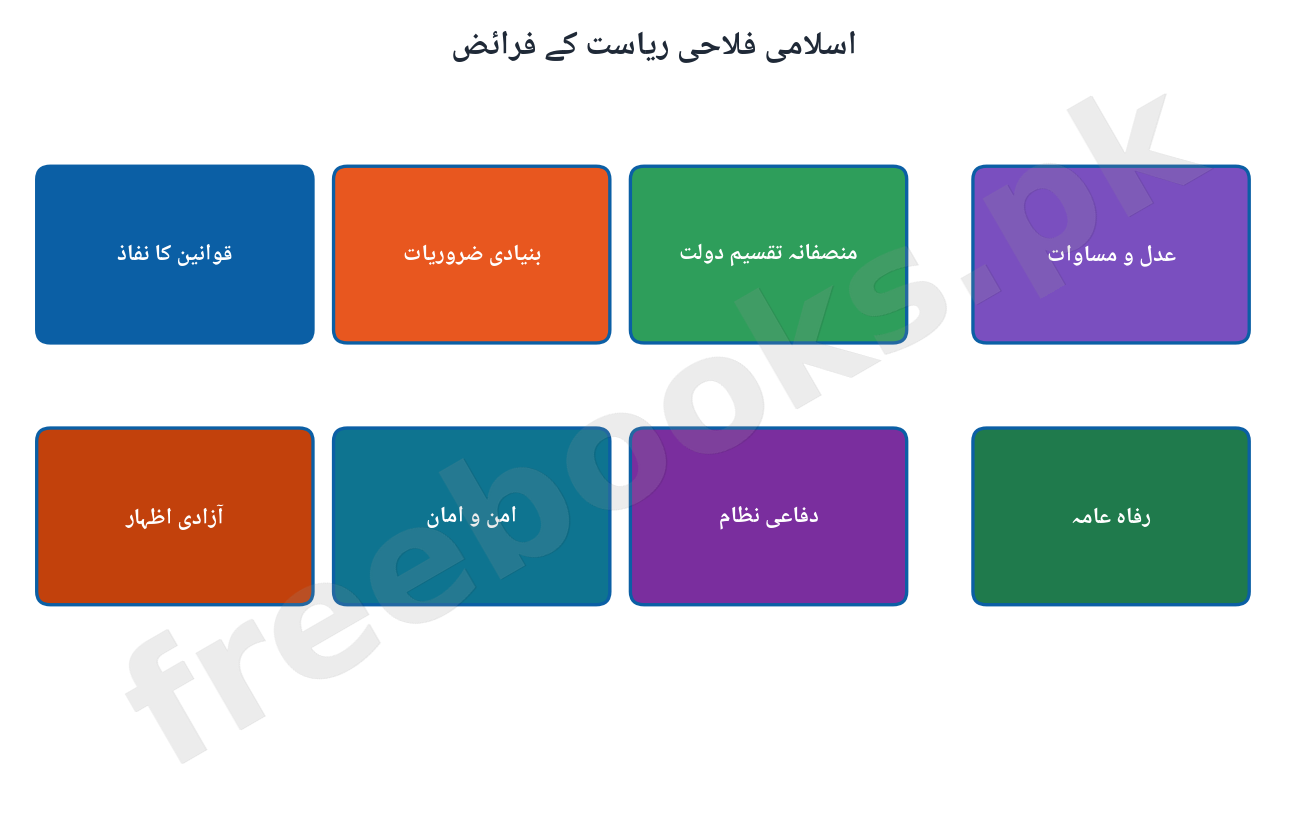 اسلامی فلاحی ریاست کے فرائض

عدل و مساوات

منصفانہ تقسیم دولت

بنیادی ضروریات

قوانین کا نفاذ

رفاہ عامہ

دفاعی نظام

امن و امان

آزادی اظہار

freebooks.pk